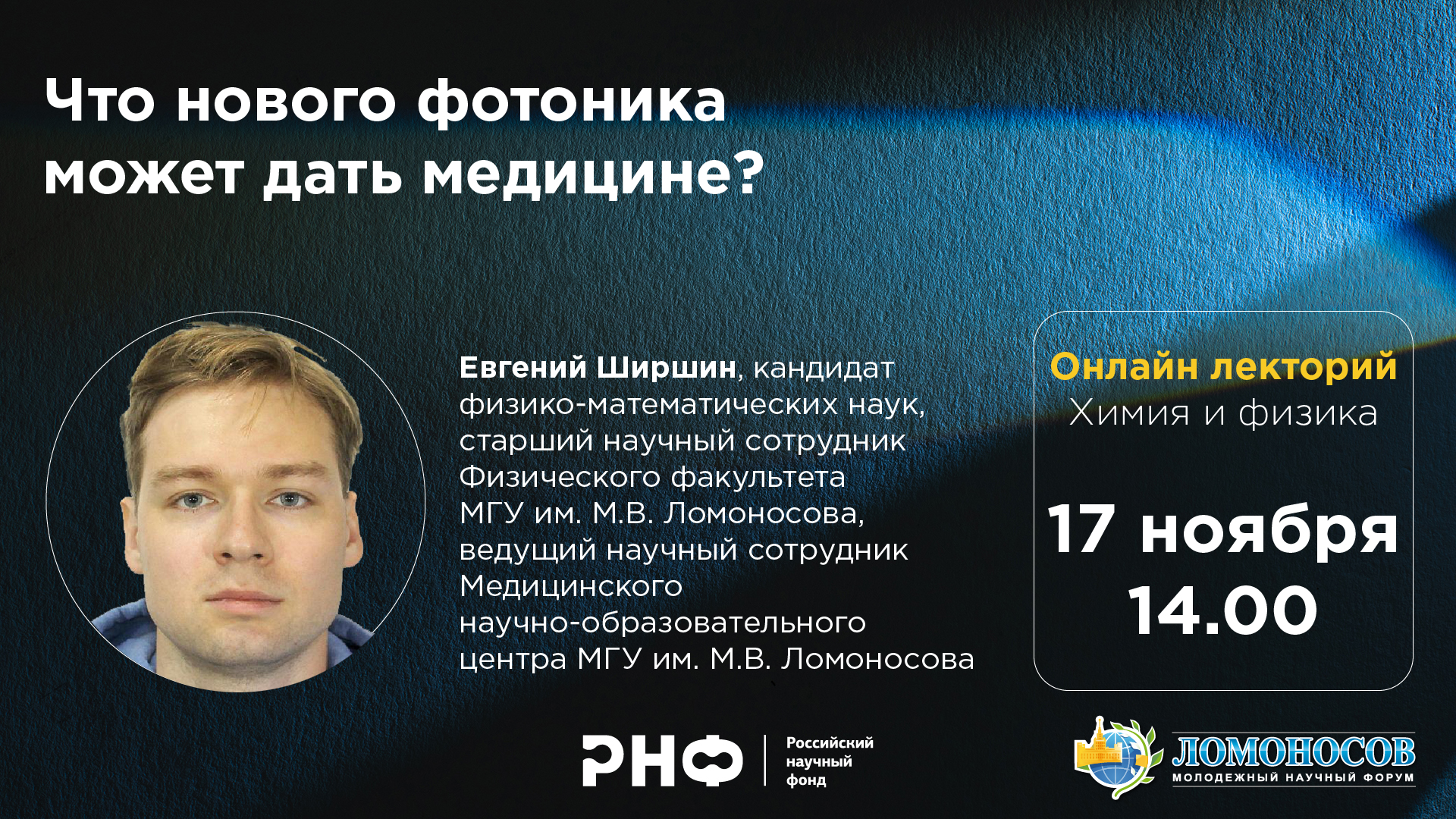 Что нового фотоника может дать медицине?

Евгений Ширшин, кандидат физико-математических наук, старший научный сотрудник Физического факультета МГУ им. М.В. Ломоносова, ведущий научный сотрудник Медицинского научно-образовательного центра МГУ им. М.В. Ломоносова

Онлайн лекторий
Химия и физика

17 ноября
14.00

РНФ Российский научный фонд

ЛОМОНОСОВ
МОЛОДЕЖНЫЙ НАУЧНЫЙ ФОРУМ